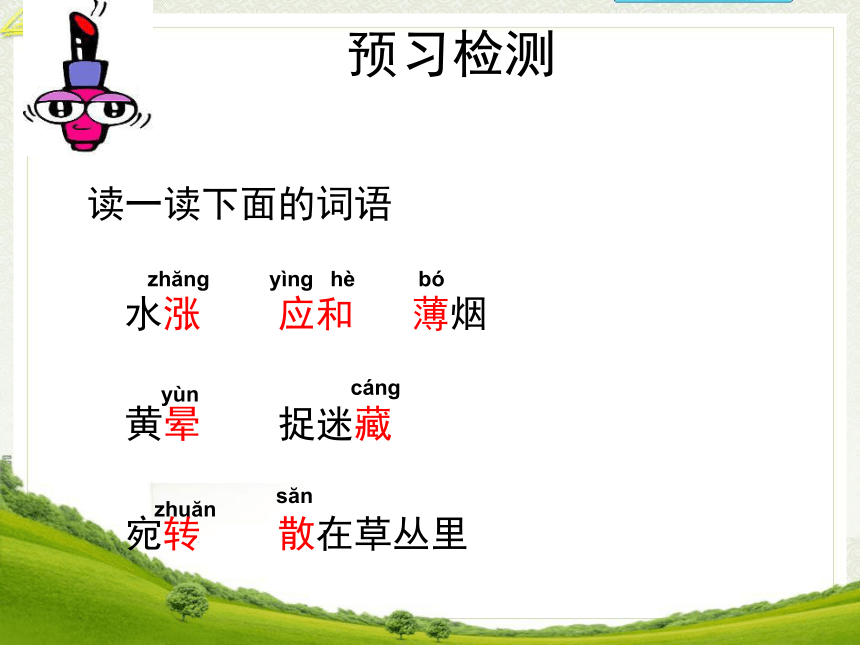 预习检测

读一读下面的词语

zhǎng yìng hè bó
水涨 应和 薄烟

yùn cáng
黄晕 捉迷藏

zhuǎn sǎn
宛转 散在草丛里